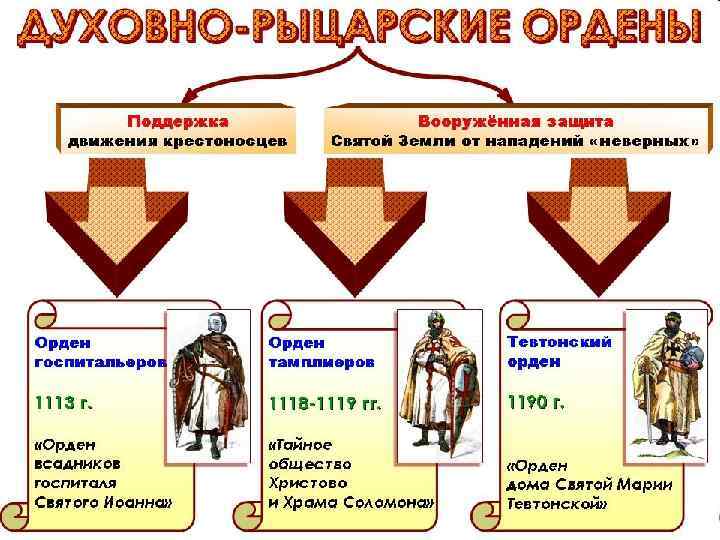 ДУХОВНО-РЫЦАРСКИЕ ОРДЕНЫ

Поддержка
движения крестоносцев

Вооружённая защита
Святой Земли от нападений «неверных»

Орден госпитальеров

1113 г.

«Орден всадников госпиталя Святого Иоанна»

Орден тамплиеров

1118-1119 гг.

«Тайное общество Христово и Храма Соломона»

Тевтонский орден

1190 г.

«Орден дома Святой Марии Тевтонской»